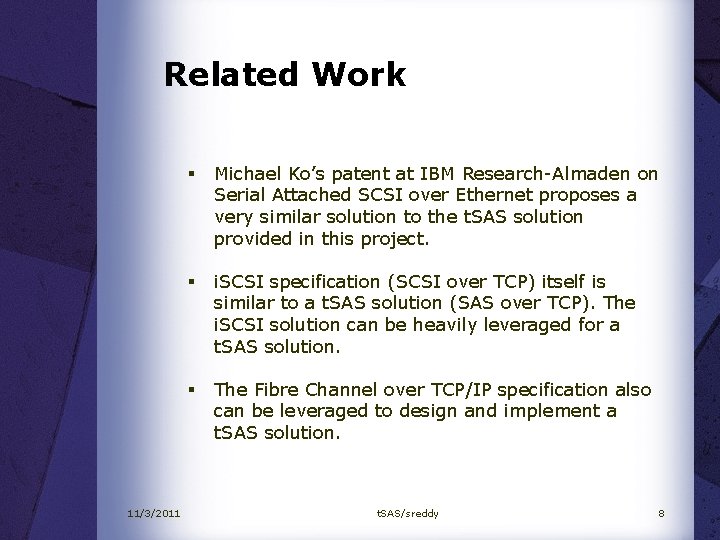 Related Work

▪ Michael Ko's patent at IBM Research-Almaden on Serial Attached SCSI over Ethernet proposes a very similar solution to the tSAS solution provided in this project.

▪ iSCSI specification (SCSI over TCP) itself is similar to a tSAS solution (SAS over TCP). The iSCSI solution can be heavily leveraged for a tSAS solution.

▪ The Fibre Channel over TCP/IP specification also can be leveraged to design and implement a tSAS solution.

11/3/2011 tSAS/sreddy 8